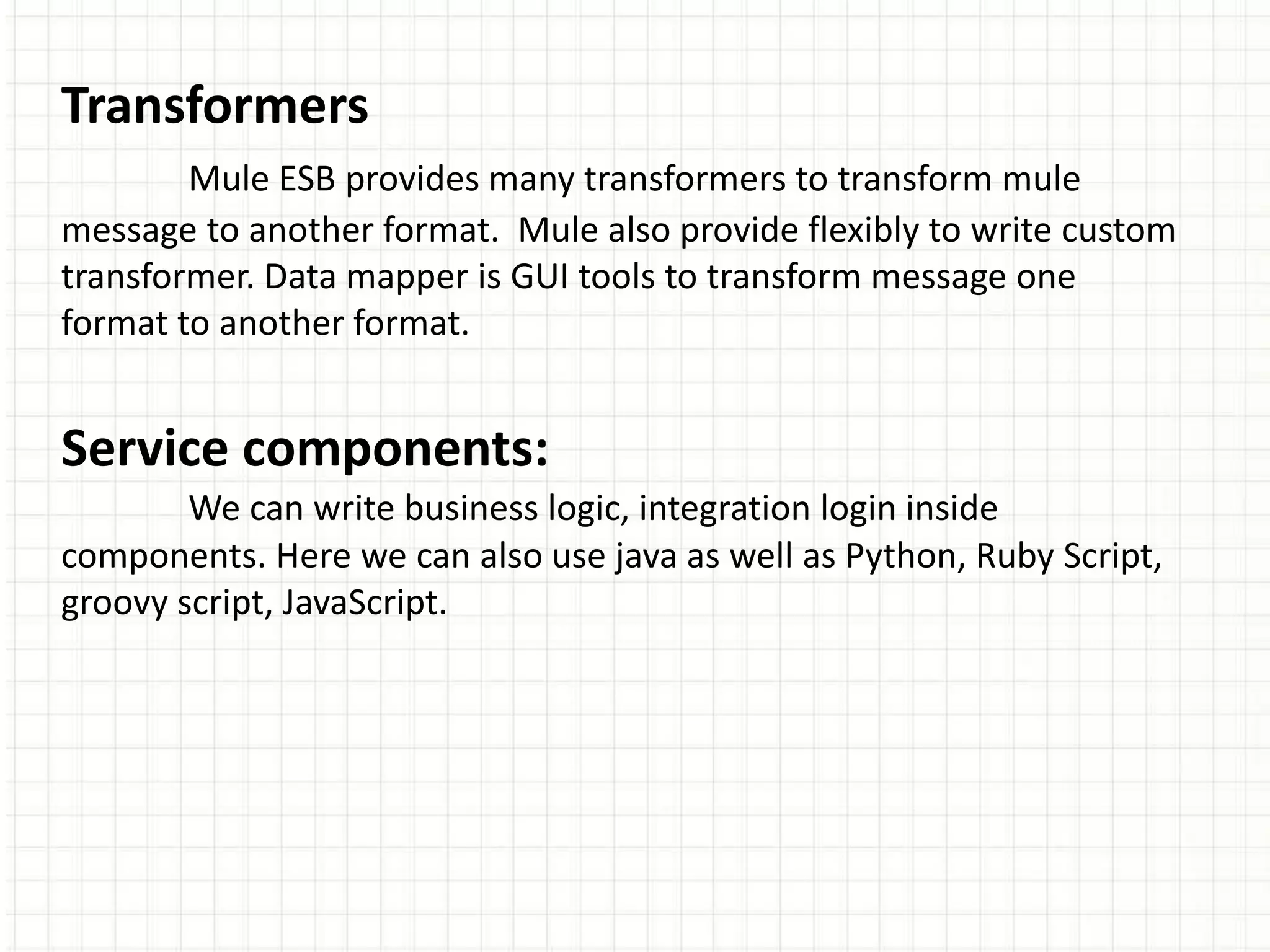 Transformers

Mule ESB provides many transformers to transform mule message to another format. Mule also provide flexibly to write custom transformer. Data mapper is GUI tools to transform message one format to another format.

Service components:

We can write business logic, integration login inside components. Here we can also use java as well as Python, Ruby Script, groovy script, JavaScript.